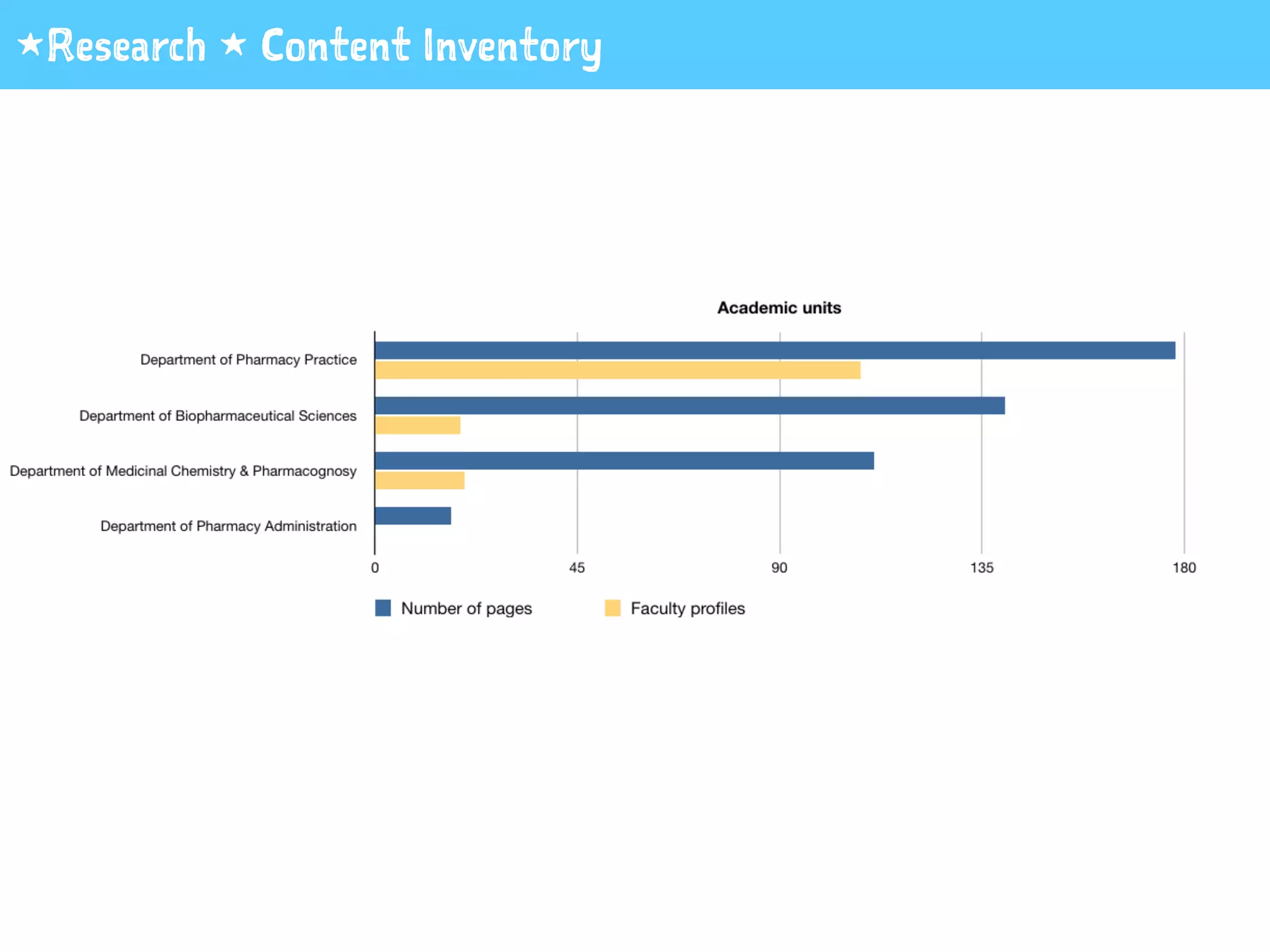 ★Research ★ Content Inventory

Academic units

Department of Pharmacy Practice

Department of Biopharmaceutical Sciences

Department of Medicinal Chemistry & Pharmacognosy

Department of Pharmacy Administration

0
45
90
135
180

Number of pages
Faculty profiles